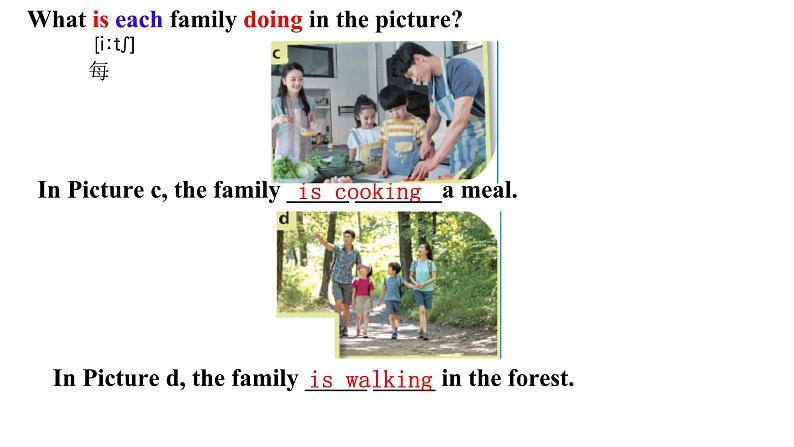 What is each family doing in the picture?
[iːtʃ]
每

c

In Picture c, the family is cooking a meal.

d

In Picture d, the family is walking in the forest.